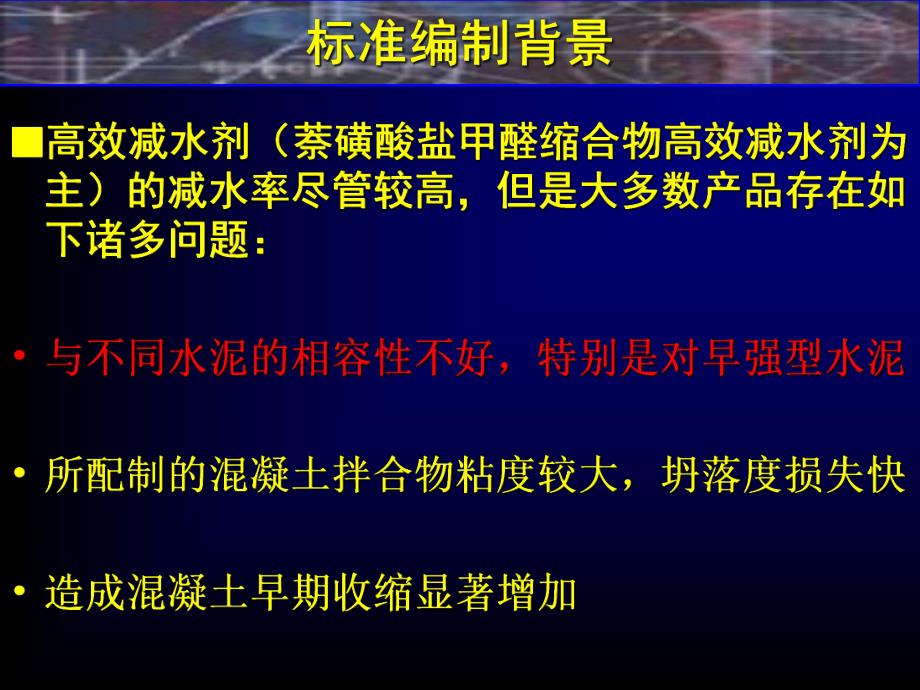 标准编制背景

■高效减水剂（萘磺酸盐甲醛缩合物高效减水剂为主）的减水率尽管较高，但是大多数产品存在如下诸多问题：

• 与不同水泥的相容性不好，特别是对早强型水泥

• 所配制的混凝土拌合物粘度较大，坍落度损失快

• 造成混凝土早期收缩显著增加